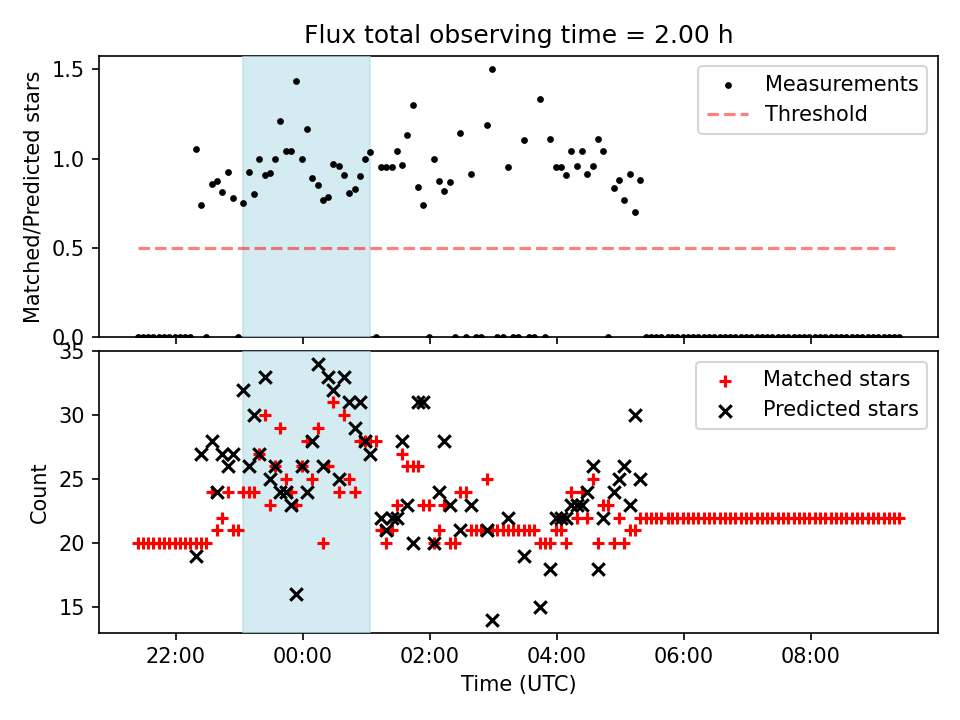 Flux total observing time = 2.00 h

Matched/Predicted stars

1.5
1.0
0.5
0.0

Measurements
Threshold

Count

35
30
25
20
15

Matched stars
Predicted stars

22:00
00:00
02:00
04:00
06:00
08:00

Time (UTC)